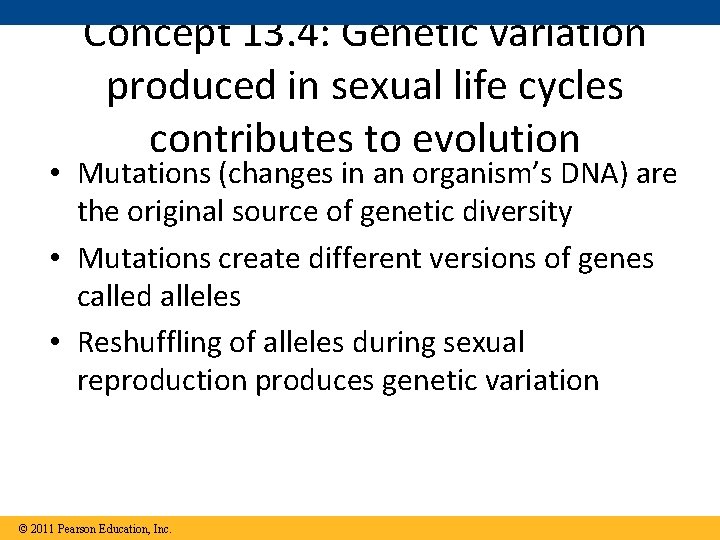 Concept 13.4: Genetic variation produced in sexual life cycles contributes to evolution

• Mutations (changes in an organism's DNA) are the original source of genetic diversity

• Mutations create different versions of genes called alleles

• Reshuffling of alleles during sexual reproduction produces genetic variation

© 2011 Pearson Education, Inc.